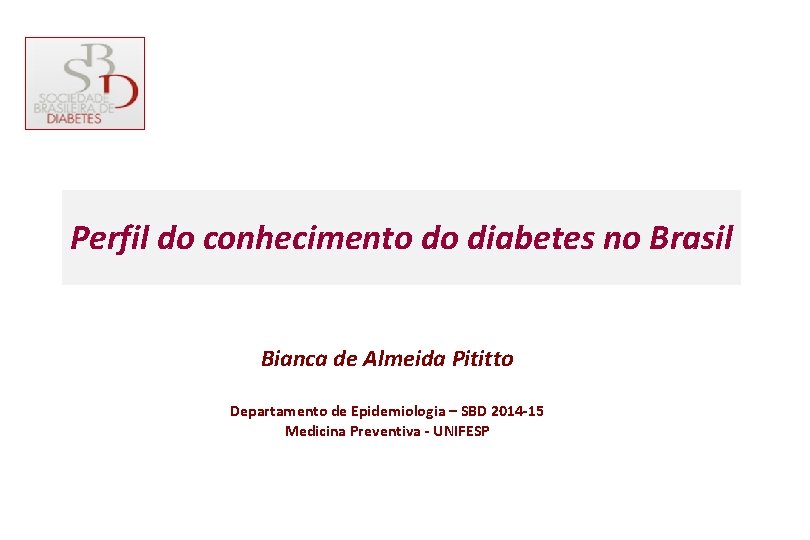 SBD
SOCIEDADE BRASILEIRA DE DIABETES

Perfil do conhecimento do diabetes no Brasil

Bianca de Almeida Pititto

Departamento de Epidemiologia – SBD 2014-15
Medicina Preventiva - UNIFESP